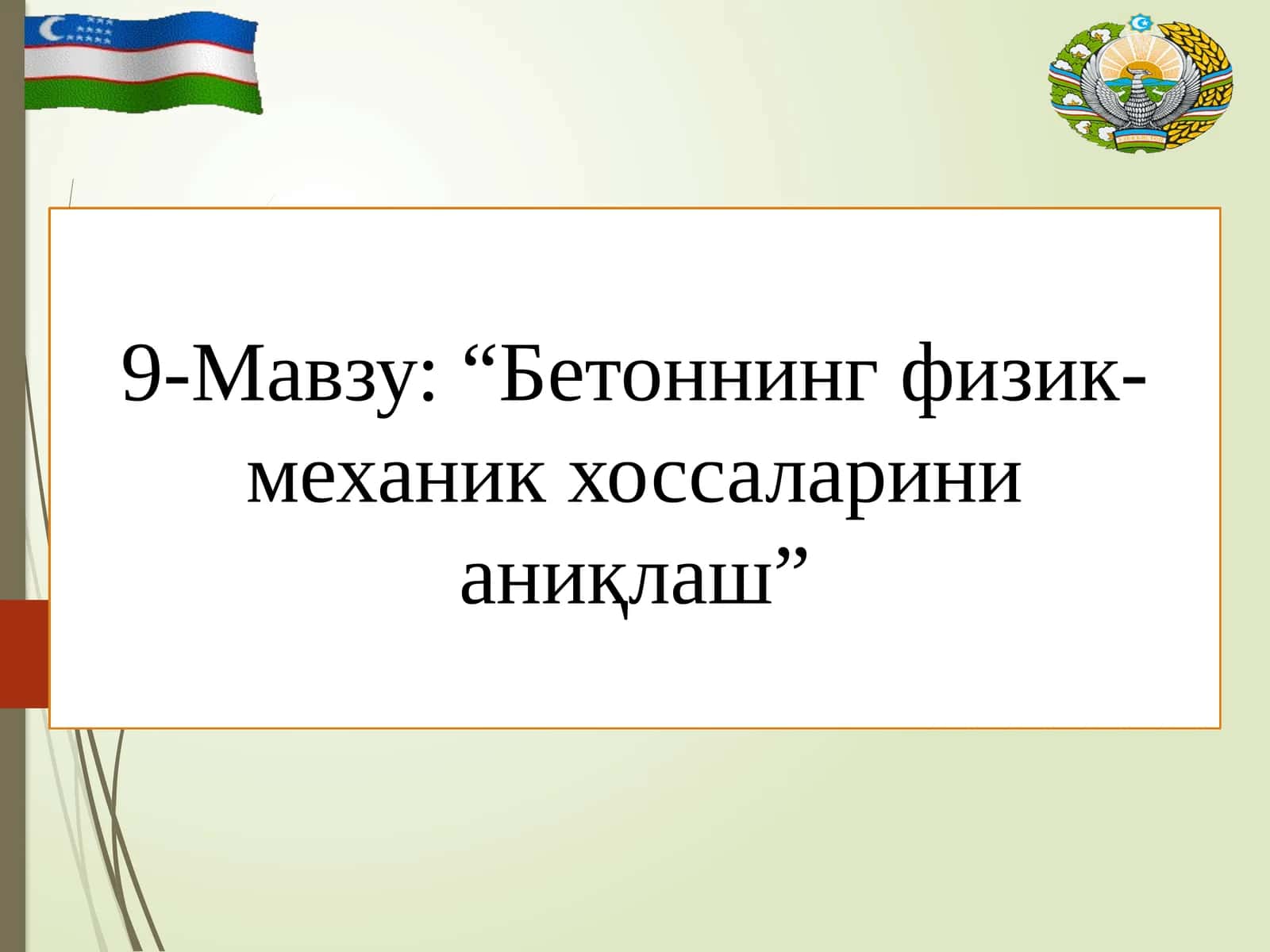 9-Мавзу: “Бетоннинг физик-механик хоссаларини аниқлаш”